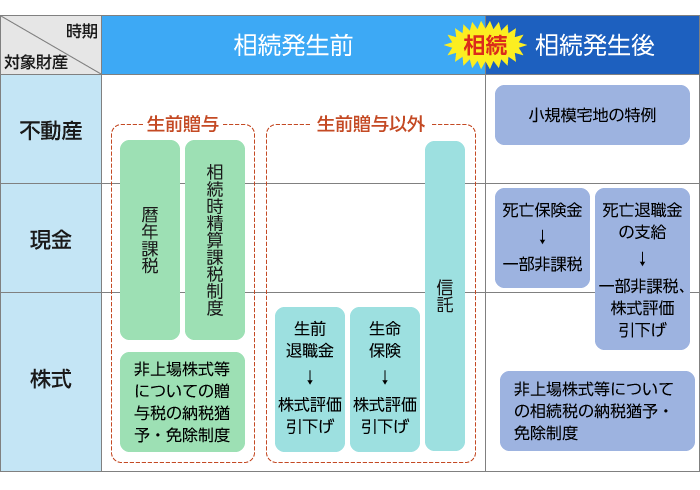 時期
対象財産

相続発生前

相続

相続発生後

不動産

現金

株式

生前贈与

暦年課税

相続時精算課税制度

非上場株式等についての贈与税の納税猶予・免除制度

生前贈与以外

生前退職金
↓
株式評価引下げ

生命保険
↓
株式評価引下げ

信託

小規模宅地の特例

死亡保険金
↓
一部非課税

死亡退職金の支給
↓
一部非課税、株式評価引下げ

非上場株式等についての相続税の納税猶予・免除制度